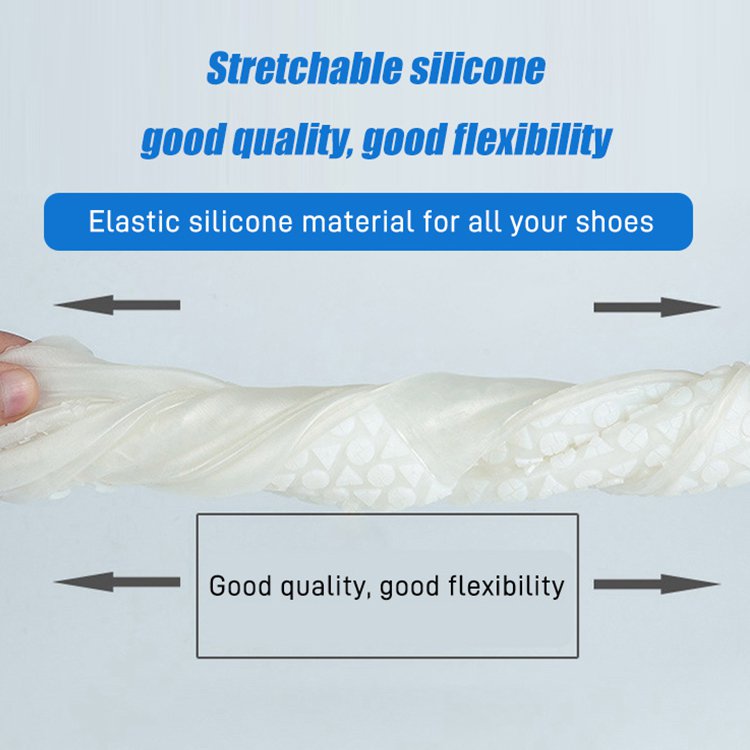 Stretchable silicone

good quality, good flexibility

Elastic silicone material for all your shoes

Good quality, good flexibility